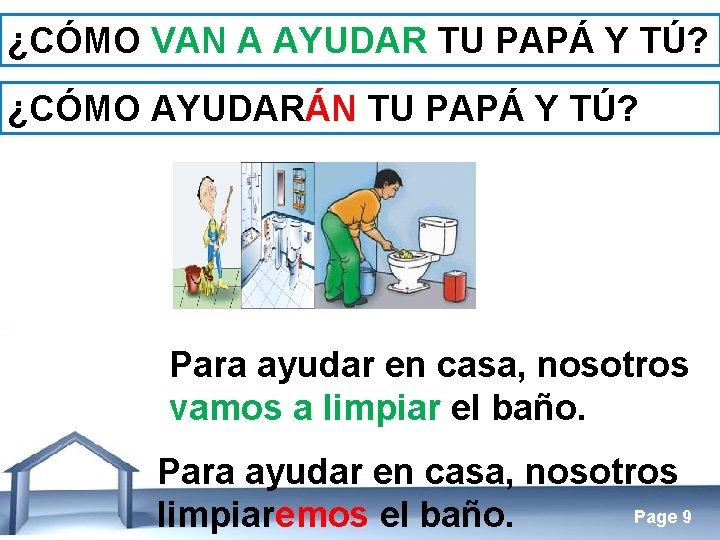 ¿CÓMO VAN A AYUDAR TU PAPÁ Y TÚ?

¿CÓMO AYUDARÁN TU PAPÁ Y TÚ?

Para ayudar en casa, nosotros vamos a limpiar el baño.

Para ayudar en casa, nosotros limpiaremos el baño.

Page 9